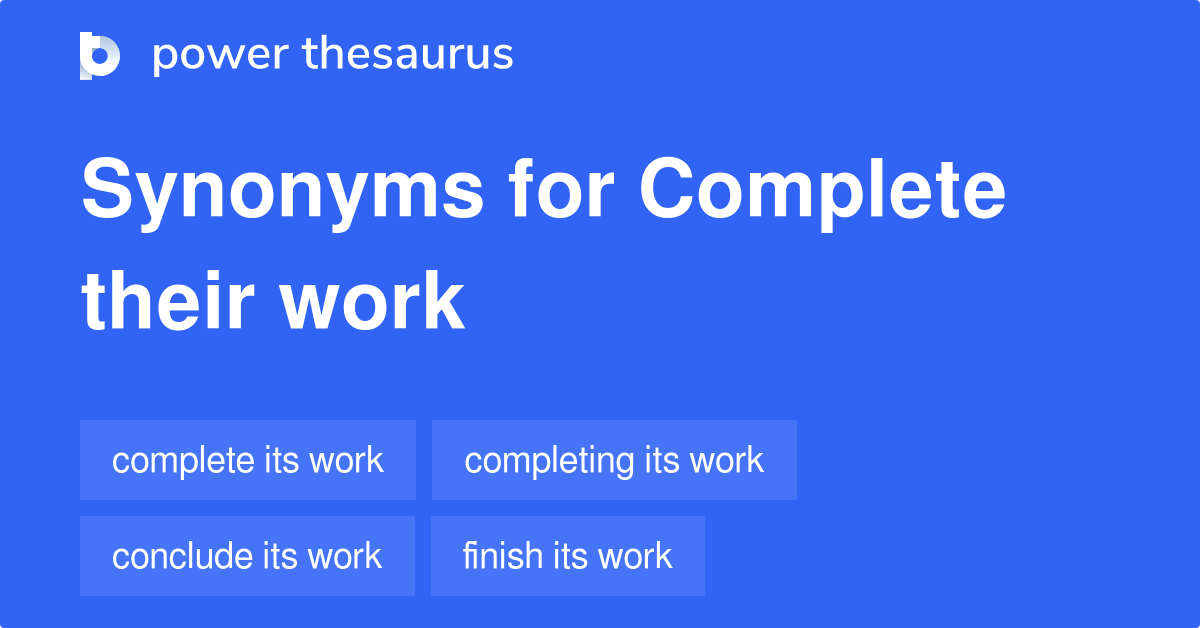 power thesaurus

Synonyms for Complete their work

complete its work
completing its work
conclude its work
finish its work